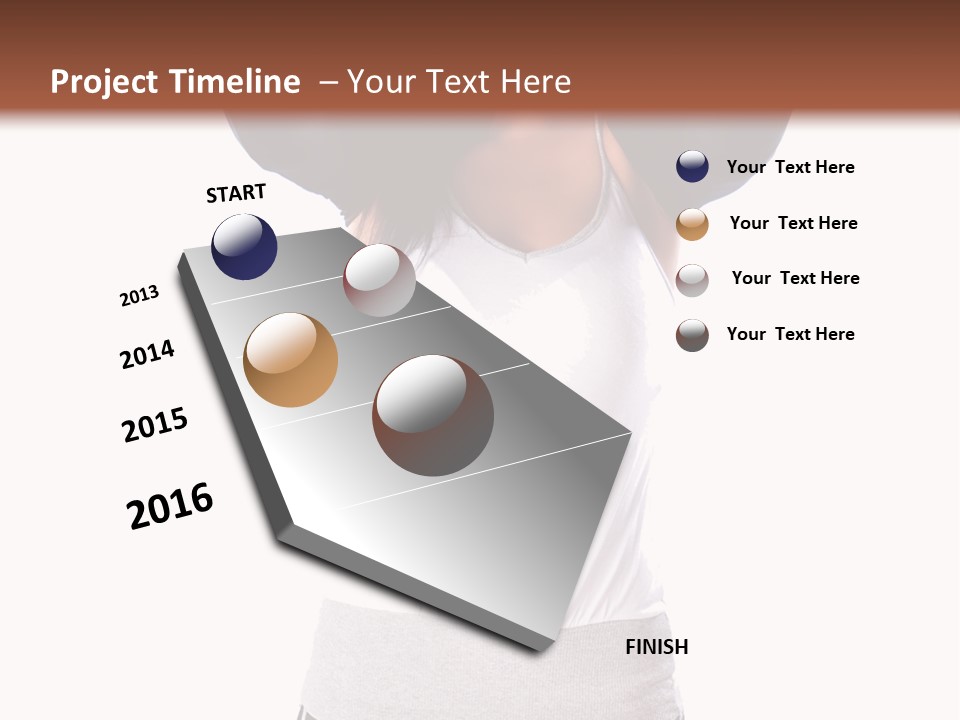 Project Timeline – Your Text Here

START

2013

2014

2015

2016

FINISH

Your Text Here

Your Text Here

Your Text Here

Your Text Here